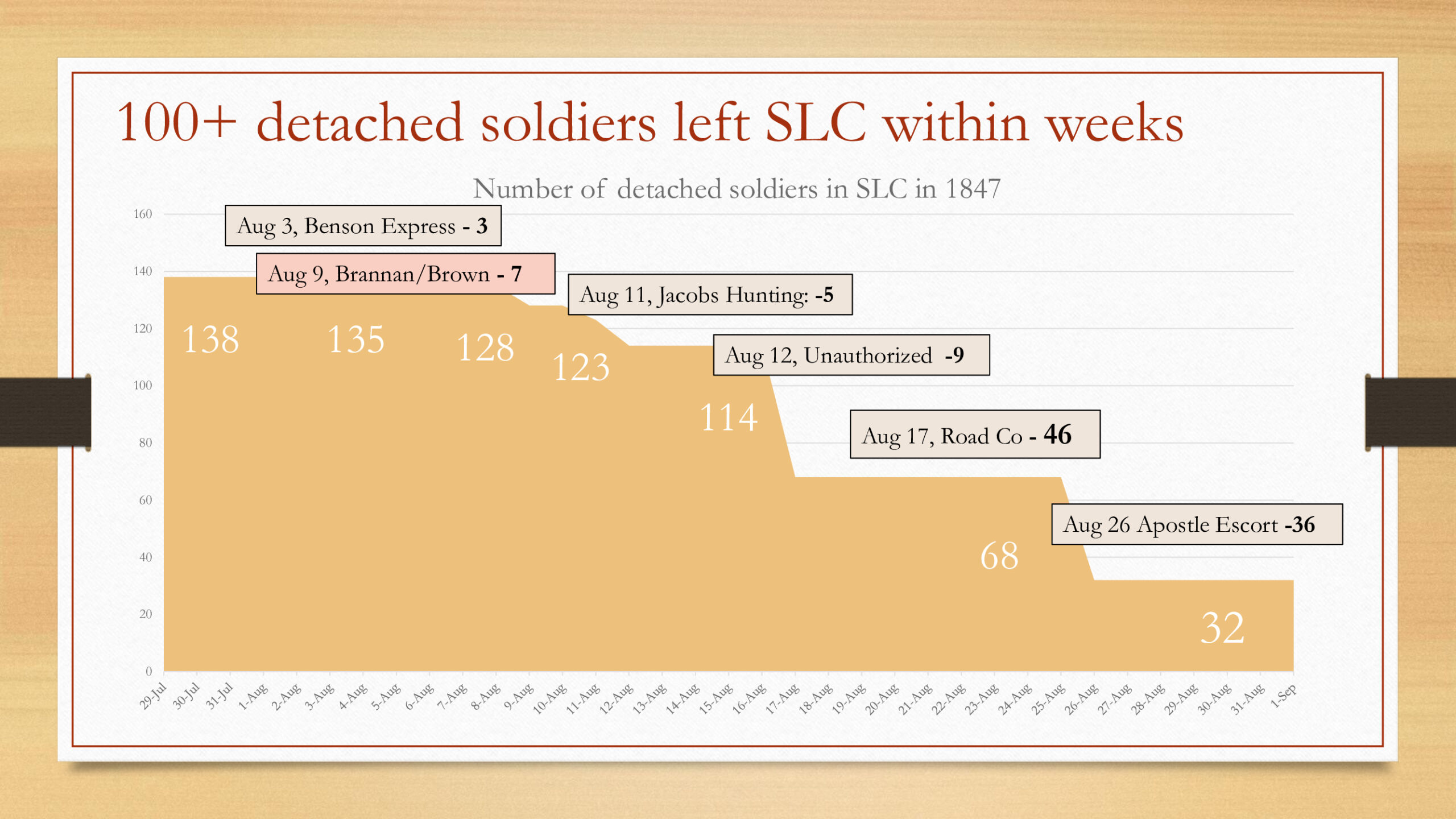 100+ detached soldiers left SLC within weeks

Number of detached soldiers in SLC in 1847

160
140
120
100
80
60
40
20
0

Aug 3, Benson Express - 3

Aug 9, Brannan/Brown - 7

Aug 11, Jacobs Hunting: -5

Aug 12, Unauthorized -9

Aug 17, Road Co - 46

Aug 26 Apostle Escort -36

138
135
128
123
114
68
32

29-Jul 30-Jul 31-Jul 1-Aug 2-Aug 3-Aug 4-Aug 5-Aug 6-Aug 7-Aug 8-Aug 9-Aug 10-Aug 11-Aug 12-Aug 13-Aug 14-Aug 15-Aug 16-Aug 17-Aug 18-Aug 19-Aug 20-Aug 21-Aug 22-Aug 23-Aug 24-Aug 25-Aug 26-Aug 27-Aug 28-Aug 29-Aug 30-Aug 31-Aug 1-Sep